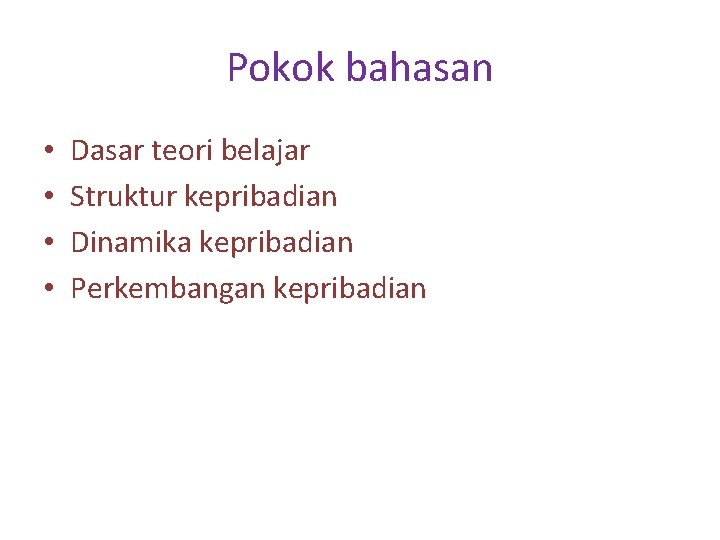 Pokok bahasan

• Dasar teori belajar
• Struktur kepribadian
• Dinamika kepribadian
• Perkembangan kepribadian